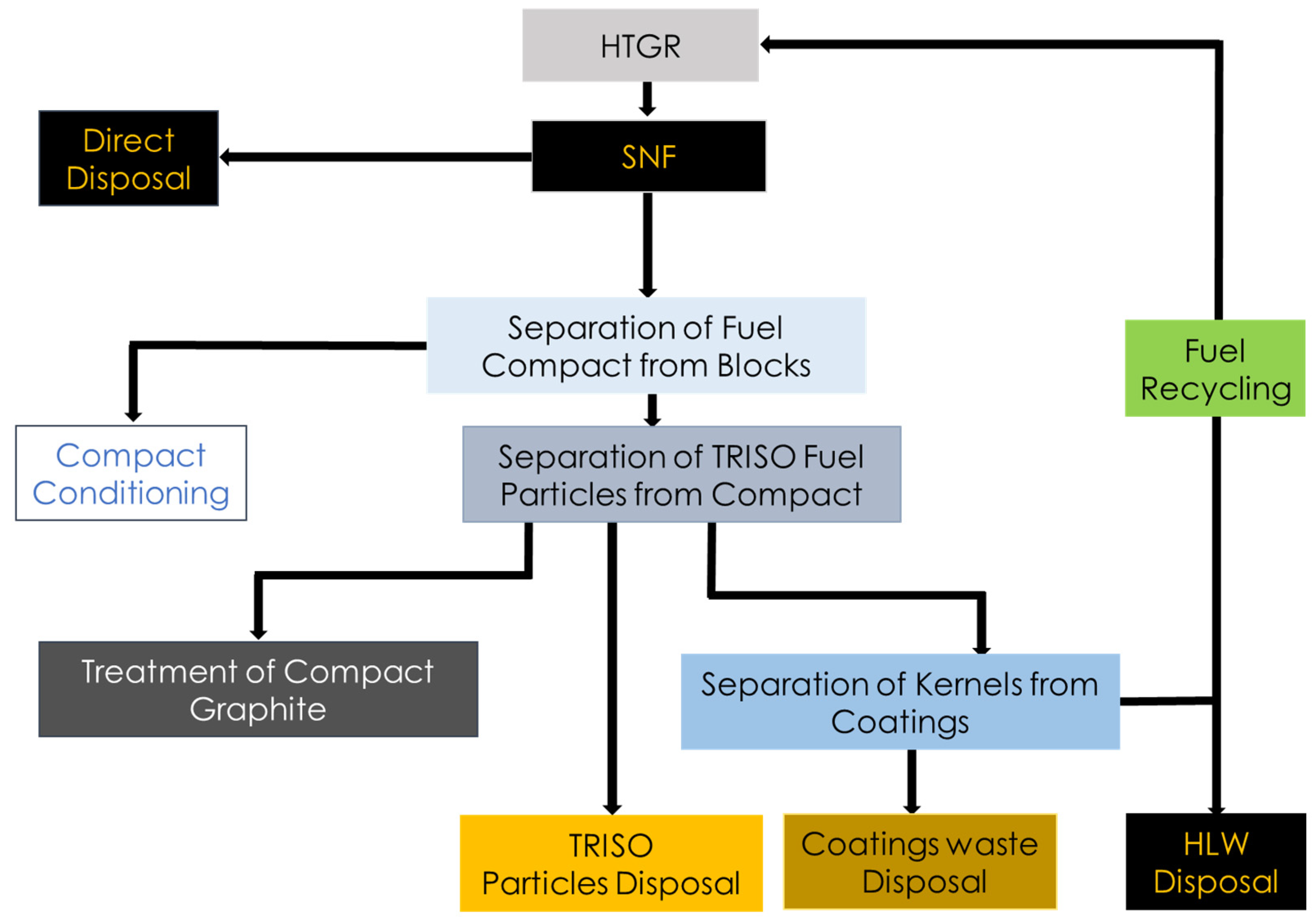 HTGR

Direct Disposal

SNF

Separation of Fuel Compact from Blocks

Fuel Recycling

Compact Conditioning

Separation of TRISO Fuel Particles from Compact

Treatment of Compact Graphite

Separation of Kernels from Coatings

TRISO Particles Disposal

Coatings waste Disposal

HLW Disposal